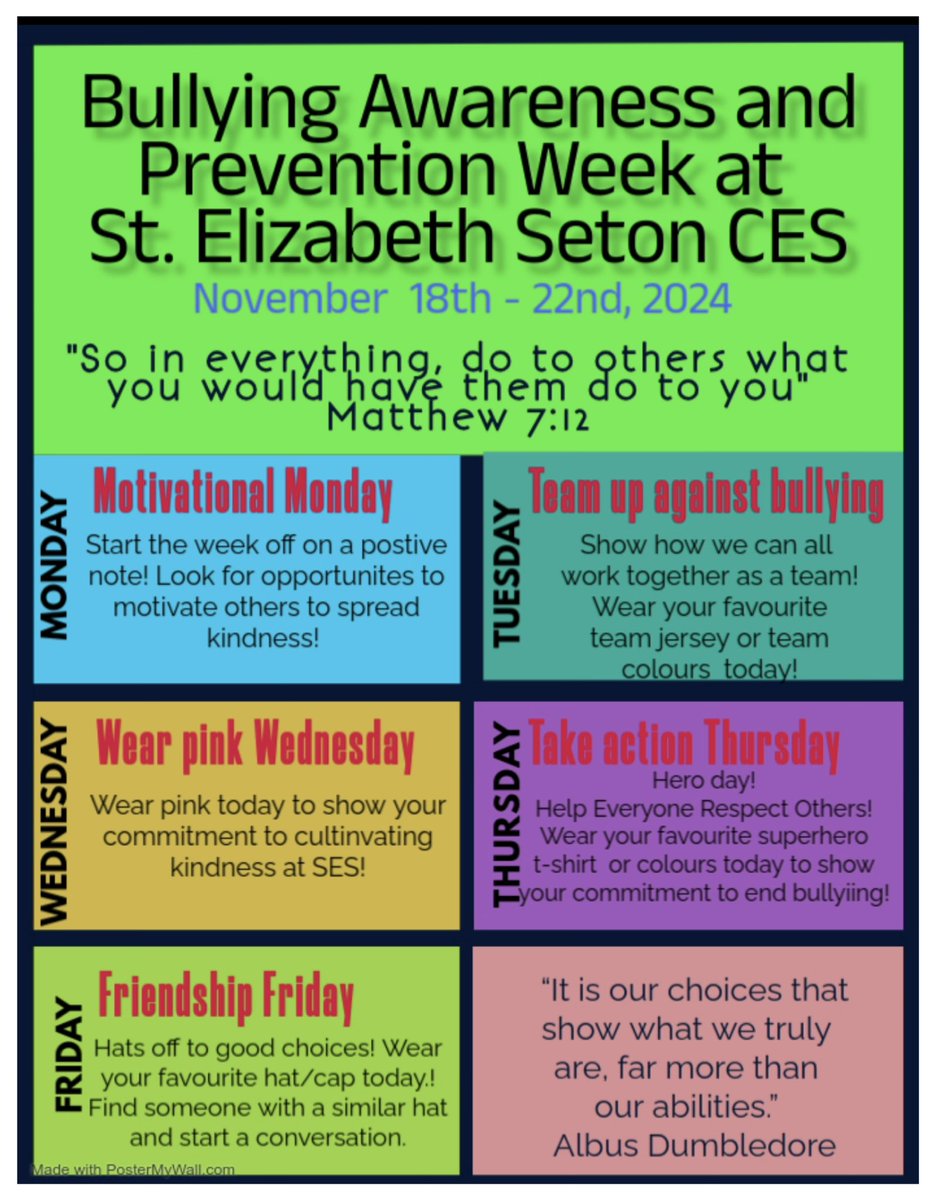 Bullying Awareness and Prevention Week at St. Elizabeth Seton CES

November 18th - 22nd, 2024

"So in everything, do to others what you would have them do to you" Matthew 7:12

MONDAY

Motivational Monday

Start the week off on a postive note! Look for opportunites to motivate others to spread kindness!

TUESDAY

Team up against bullying

Show how we can all work together as a team! Wear your favourite team jersey or team colours today!

WEDNESDAY

Wear pink Wednesday

Wear pink today to show your commitment to cultinvating kindness at SES!

THURSDAY

Take action Thursday

Hero day! Help Everyone Respect Others! Wear your favourite superhero t-shirt or colours today to show your commitment to end bullyiing!

FRIDAY

Friendship Friday

Hats off to good choices! Wear your favourite hat/cap today.! Find someone with a similar hat and start a conversation.

"It is our choices that show what we truly are, far more than our abilities." Albus Dumbledore

Made with PosterMyWall.com